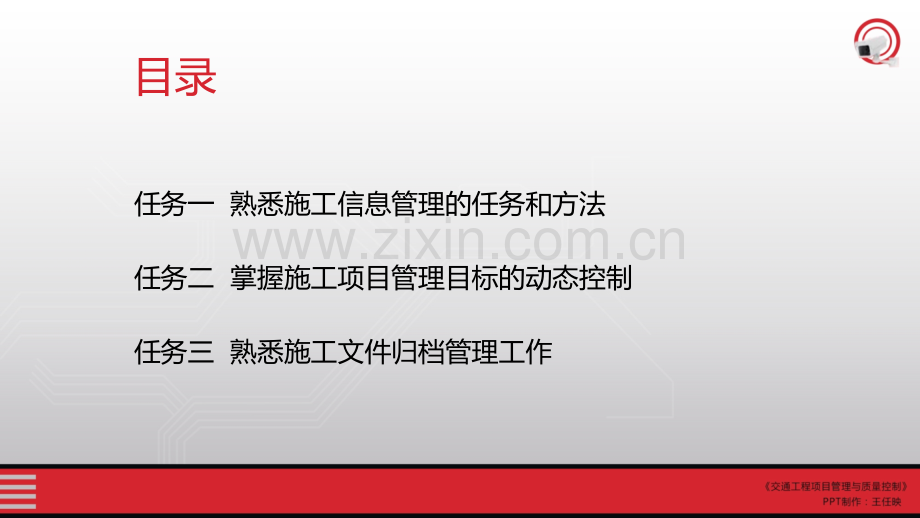 目录

任务一 熟悉施工信息管理的任务和方法

www.zixin.com.cn

任务二 掌握施工项目管理目标的动态控制

任务三 熟悉施工文件归档管理工作

《交通工程项目管理与质量控制》
PPT制作：王任映